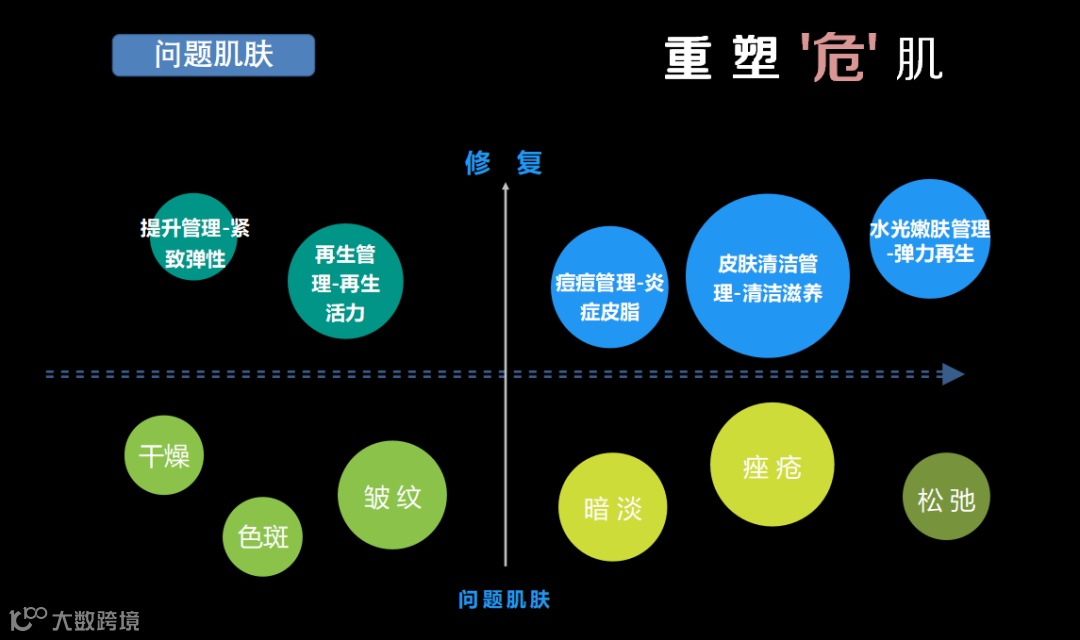 问题肌肤

重塑'危'肌

修 复

提升管理-紧致弹性

再生管理-再生活力

痘痘管理-炎症皮脂

皮肤清洁管理-清洁滋养

水光嫩肤管理-弹力再生

干燥

色斑

皱纹

暗淡

痤疮

松弛

问题肌肤

大数跨境